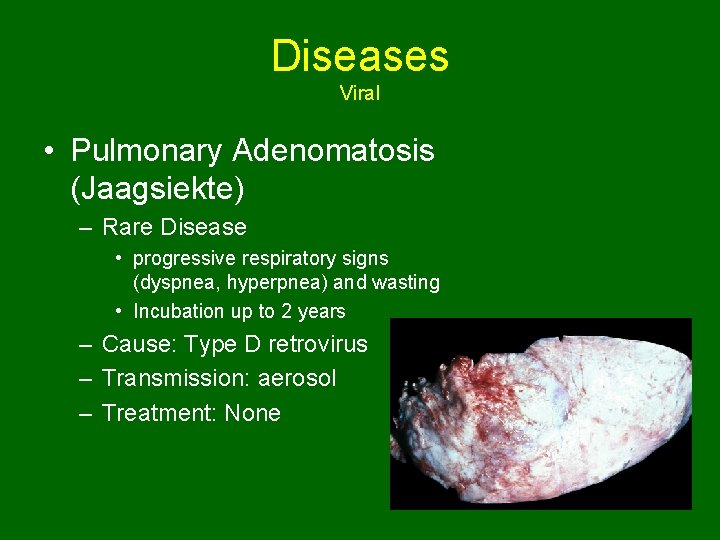 Diseases
Viral

• Pulmonary Adenomatosis (Jaagsiekte)
– Rare Disease
• progressive respiratory signs (dyspnea, hyperpnea) and wasting
• Incubation up to 2 years
– Cause: Type D retrovirus
– Transmission: aerosol
– Treatment: None